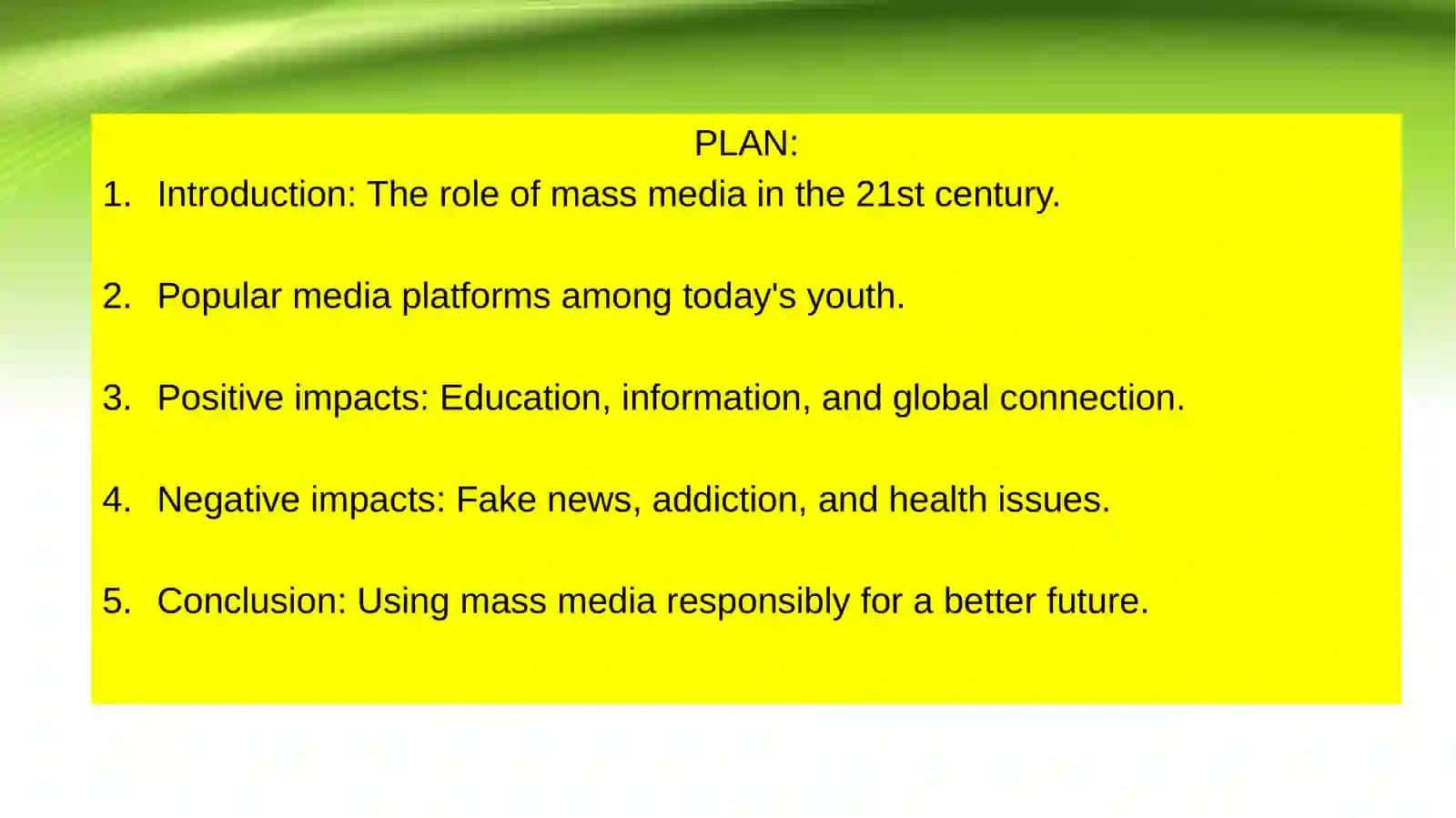 PLAN:

1. Introduction: The role of mass media in the 21st century.

2. Popular media platforms among today's youth.

3. Positive impacts: Education, information, and global connection.

4. Negative impacts: Fake news, addiction, and health issues.

5. Conclusion: Using mass media responsibly for a better future.